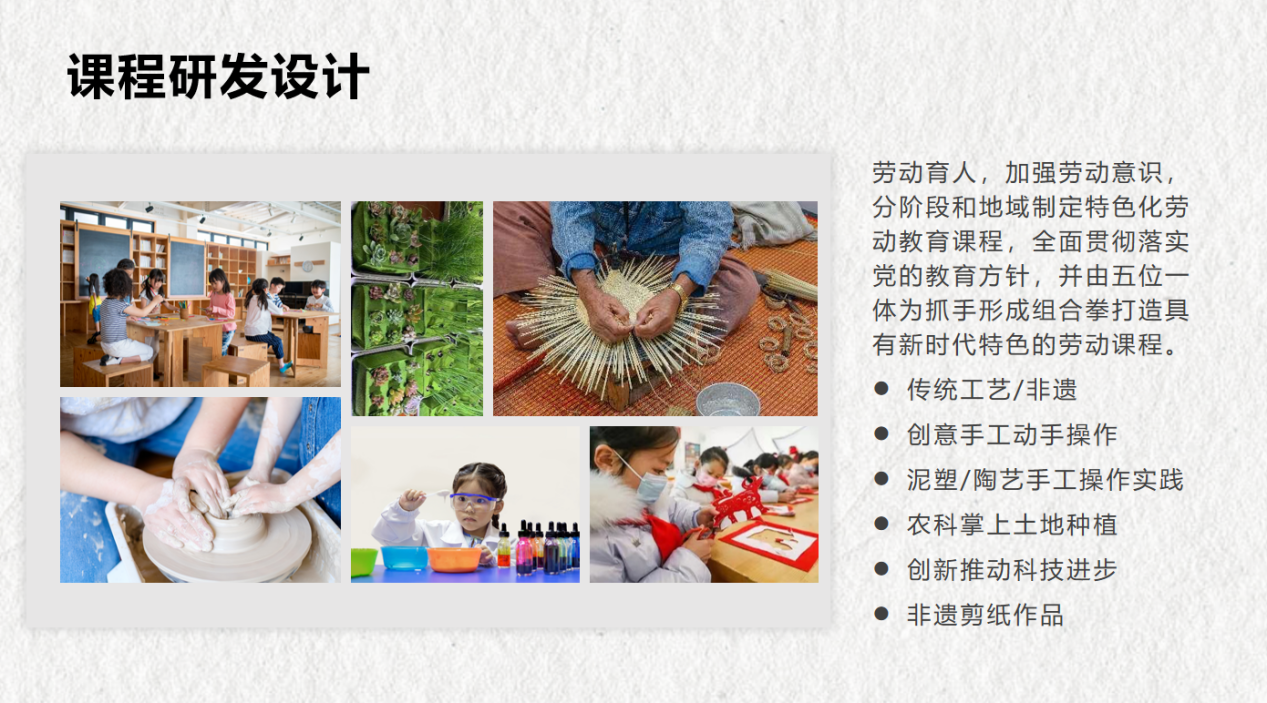 课程研发设计

劳动育人，加强劳动意识，分阶段和地域制定特色化劳动教育课程，全面贯彻落实党的教育方针，并由五位一体为抓手形成组合拳打造具有新时代特色的劳动课程。

● 传统工艺/非遗
● 创意手工动手操作
● 泥塑/陶艺手工操作实践
● 农科掌上土地种植
● 创新推动科技进步
● 非遗剪纸作品